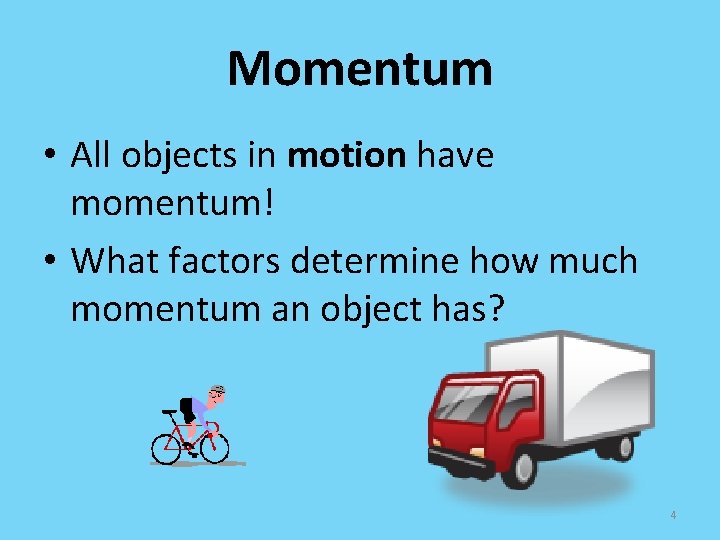 Momentum

• All objects in motion have momentum!
• What factors determine how much momentum an object has?

4